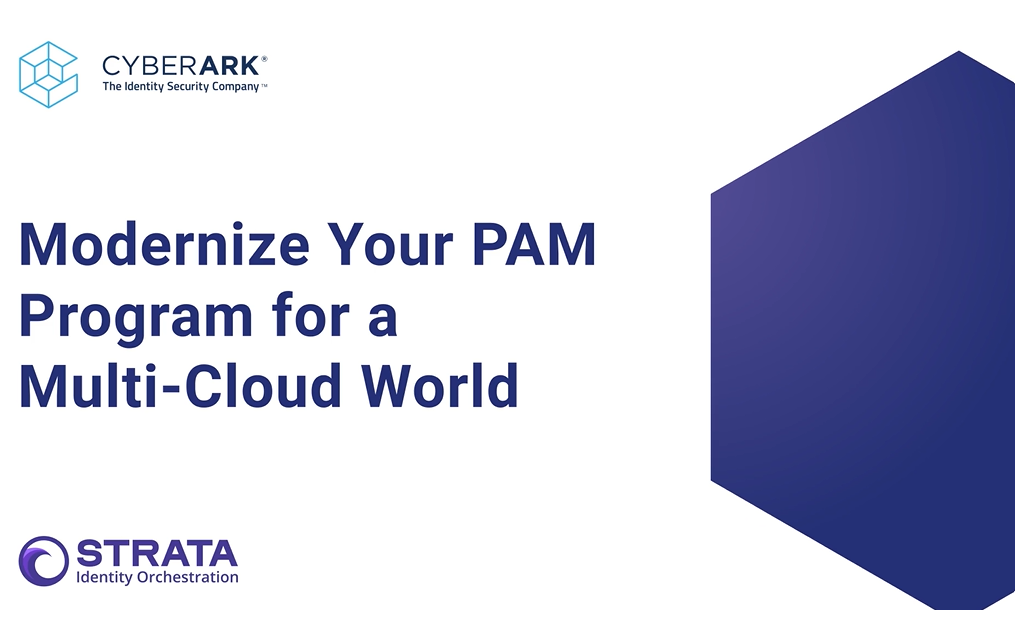 CYBERARK®
The Identity Security Company™

Modernize Your PAM Program for a Multi-Cloud World

STRATA
Identity Orchestration